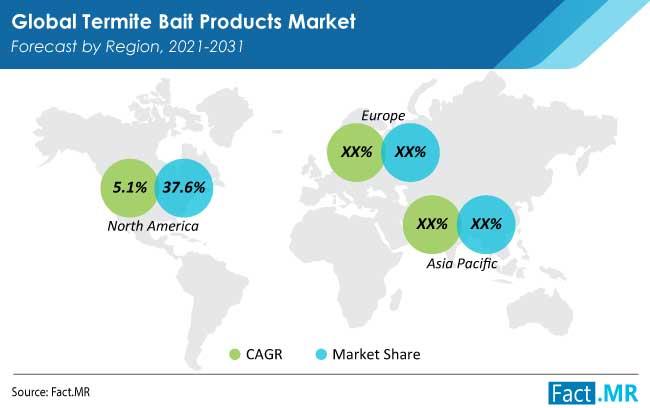 Global Termite Bait Products Market
Forecast by Region, 2021-2031

Europe
XX% XX%

5.1% 37.6%
North America

XX% XX%
Asia Pacific

CAGR Market Share

Source: Fact.MR

Fact.MR